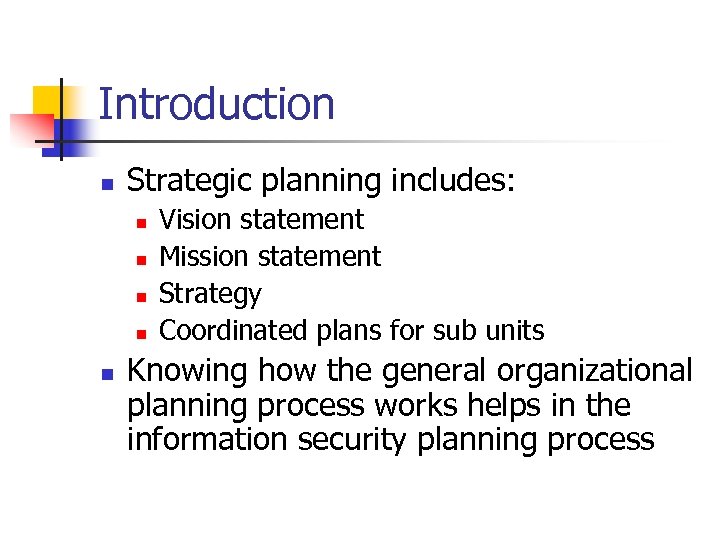 Introduction

- Strategic planning includes:
  - Vision statement
  - Mission statement
  - Strategy
  - Coordinated plans for sub units
- Knowing how the general organizational planning process works helps in the information security planning process